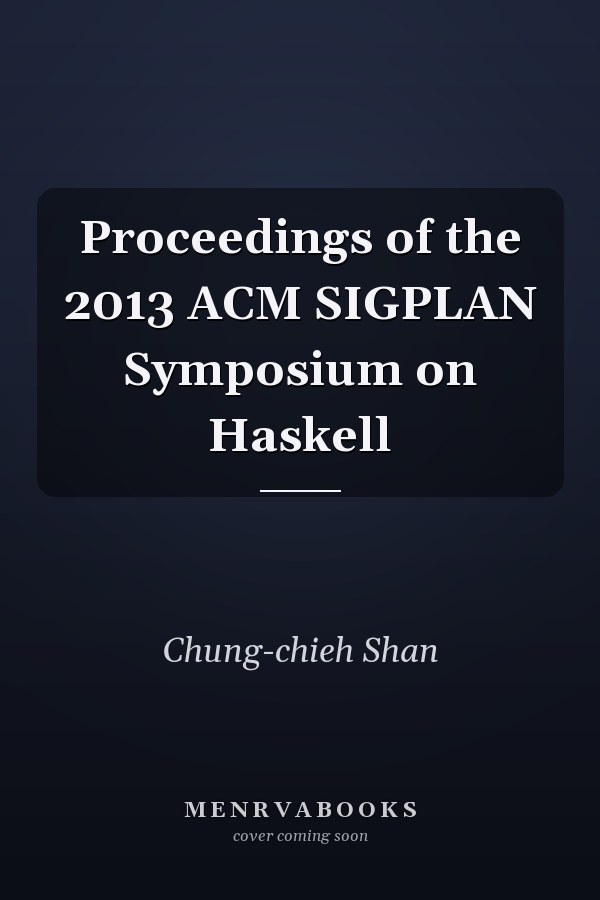 Proceedings of the 2013 ACM SIGPLAN Symposium on Haskell

Chung-chieh Shan

MENRVABOOKS
cover coming soon